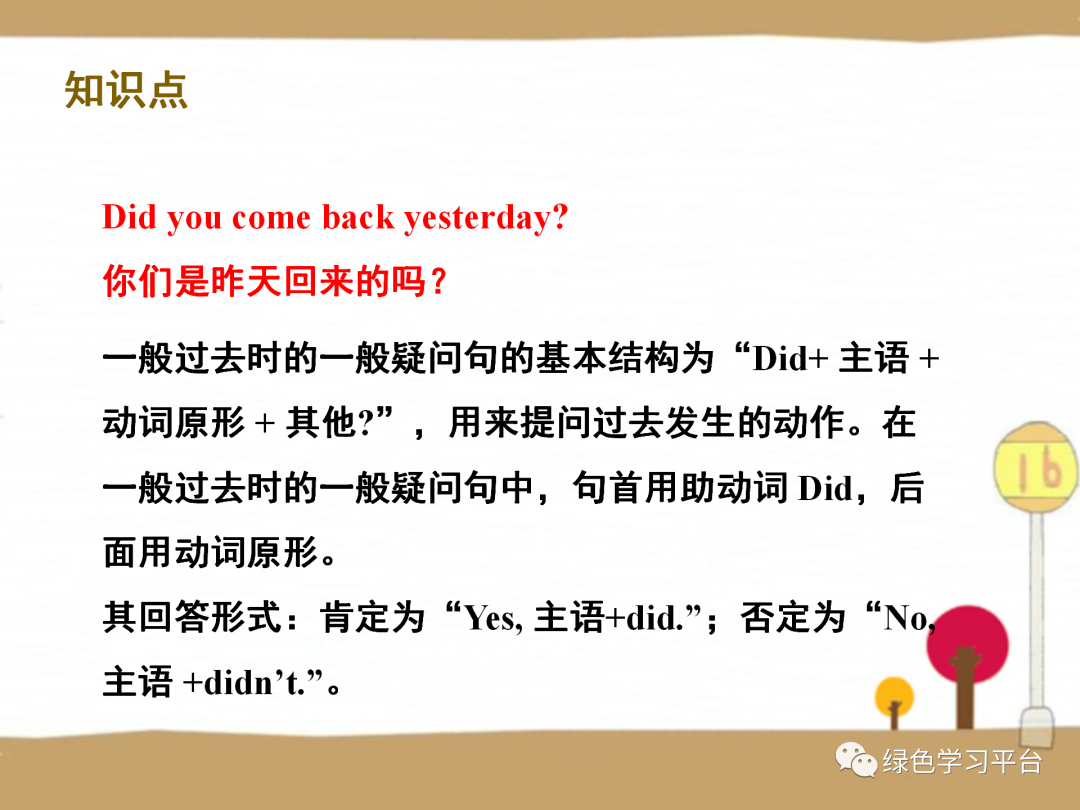 知识点

Did you come back yesterday?
你们是昨天回来的吗？

一般过去时的一般疑问句的基本结构为“Did+ 主语 + 动词原形 + 其他?”，用来提问过去发生的动作。在一般过去时的一般疑问句中，句首用助动词 Did，后面用动词原形。
其回答形式：肯定为“Yes, 主语+did.”；否定为“No, 主语 +didn’t.”。

16

绿色学习平台